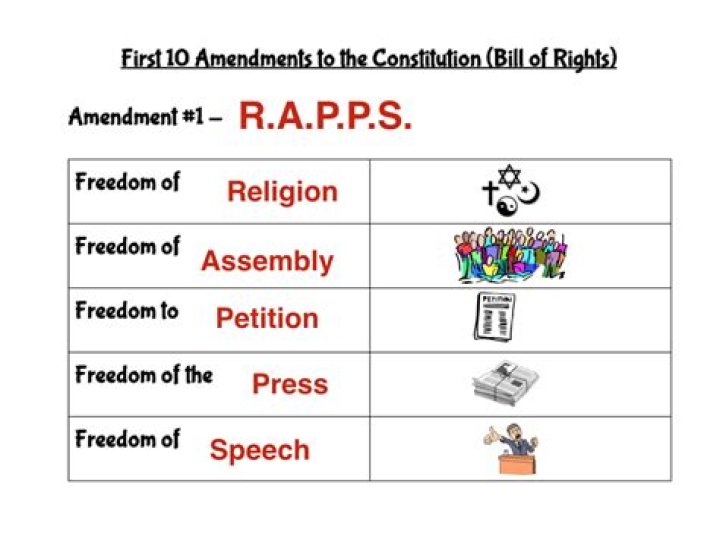 First 10 Amendments to the Constitution (Bill of Rights)

Amendment #1 – R.A.P.P.S.

| Freedom of Religion | |
|---|---|
| Freedom of Assembly | |
| Freedom to Petition | PETITION |
| Freedom of the Press | |
| Freedom of Speech | |